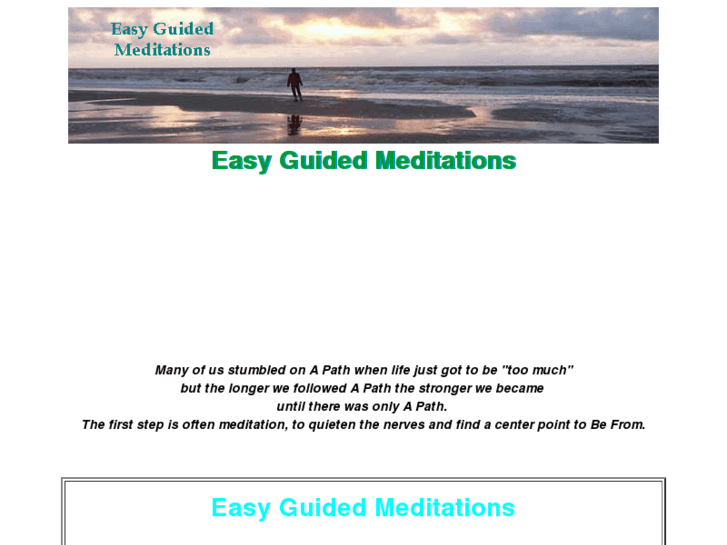 Easy Guided Meditations

Easy Guided Meditations

Many of us stumbled on A Path when life just got to be "too much" but the longer we followed A Path the stronger we became until there was only A Path.
The first step is often meditation, to quieten the nerves and find a center point to Be From.

Easy Guided Meditations